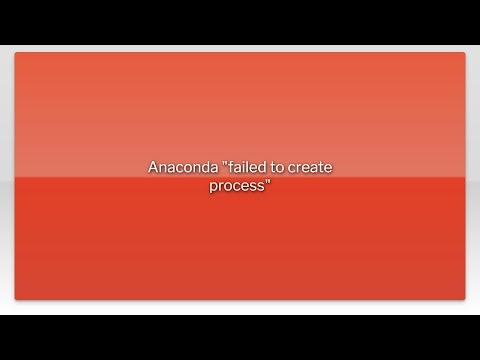 Anaconda "failed to create process"